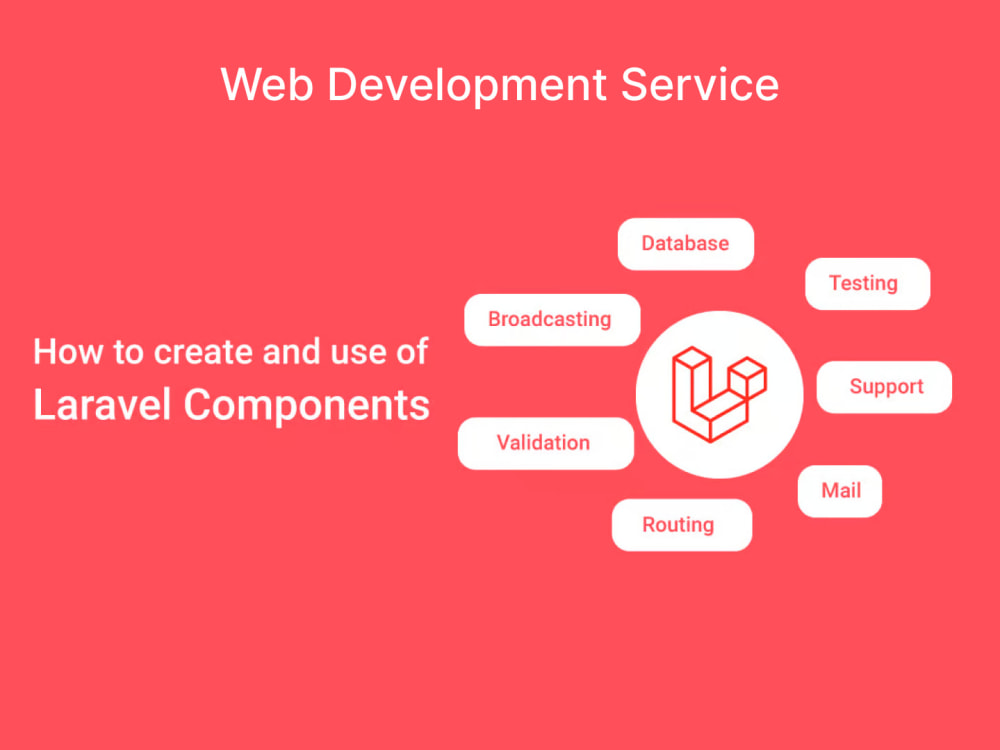 Web Development Service

How to create and use of
Laravel Components

Database
Testing
Broadcasting
Support
Validation
Mail
Routing